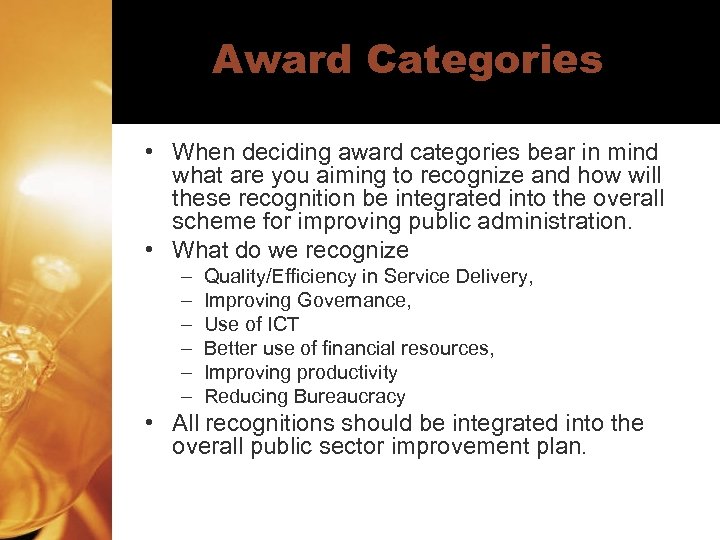 Award Categories

• When deciding award categories bear in mind what are you aiming to recognize and how will these recognition be integrated into the overall scheme for improving public administration.
• What do we recognize
– Quality/Efficiency in Service Delivery,
– Improving Governance,
– Use of ICT
– Better use of financial resources,
– Improving productivity
– Reducing Bureaucracy
• All recognitions should be integrated into the overall public sector improvement plan.